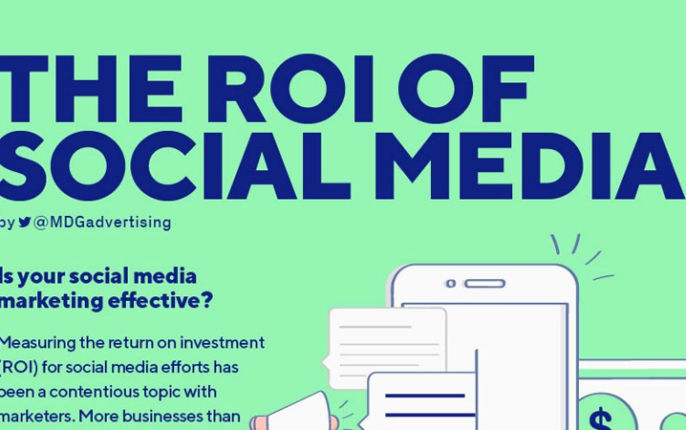 THE ROI OF SOCIAL MEDIA

by @MDGadvertising

Is your social media marketing effective?

Measuring the return on investment (ROI) for social media efforts has been a contentious topic with marketers. More businesses than

$